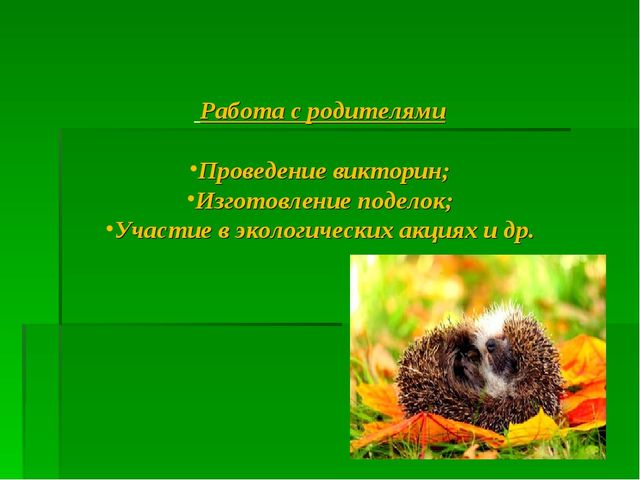 Работа с родителями

•Проведение викторин;
•Изготовление поделок;
•Участие в экологических акциях и др.